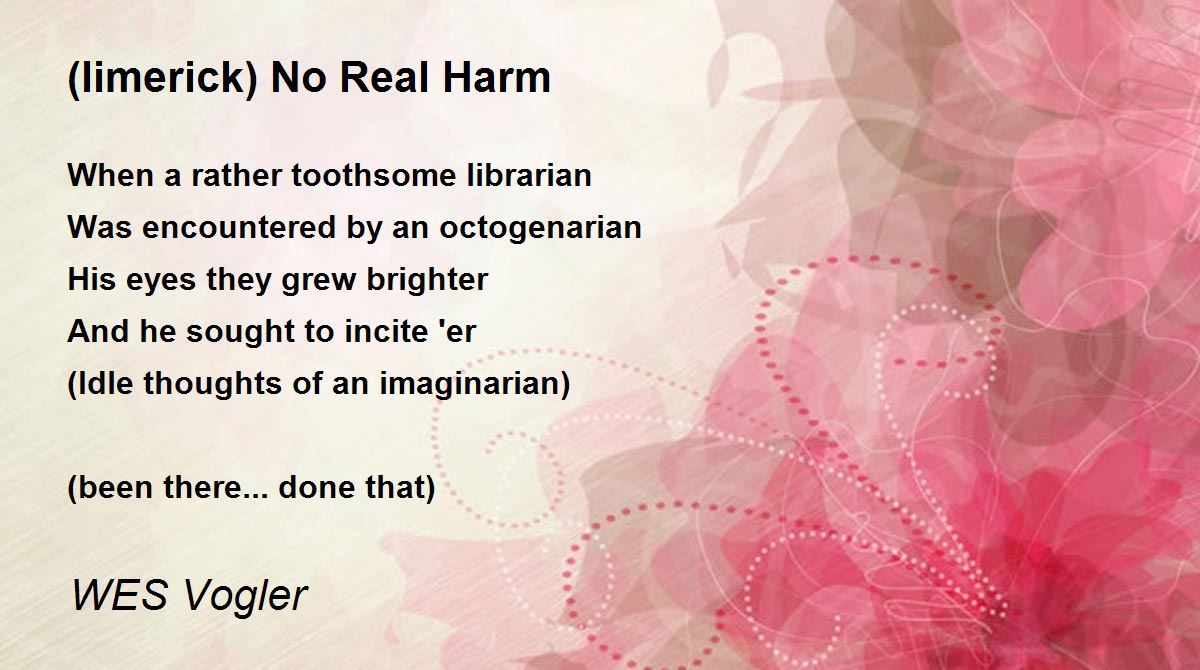 (limerick) No Real Harm

When a rather toothsome librarian
Was encountered by an octogenarian
His eyes they grew brighter
And he sought to incite 'er
(Idle thoughts of an imaginarian)

(been there... done that)

WES Vogler